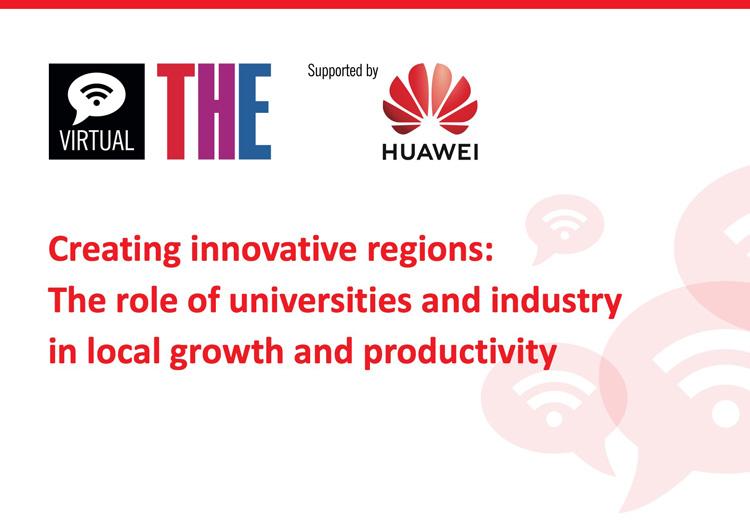 VIRTUAL THE

Supported by

HUAWEI

Creating innovative regions:
The role of universities and industry in local growth and productivity